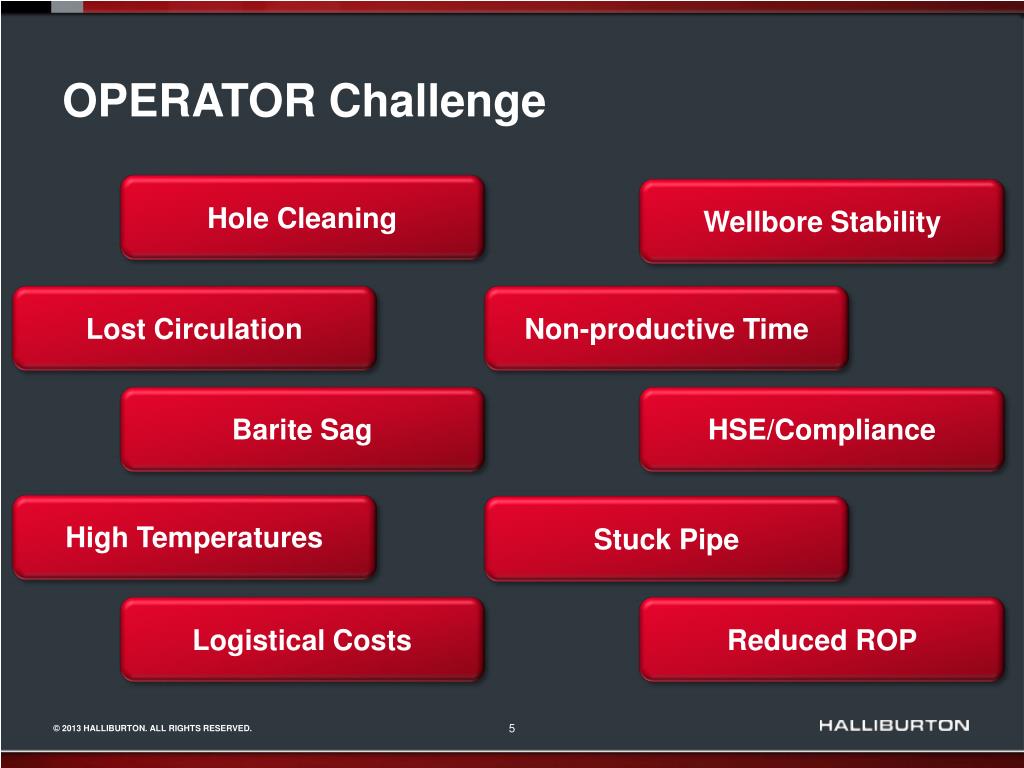 OPERATOR Challenge

Hole Cleaning

Wellbore Stability

Lost Circulation

Non-productive Time

Barite Sag

HSE/Compliance

High Temperatures

Stuck Pipe

Logistical Costs

Reduced ROP

© 2013 HALLIBURTON. ALL RIGHTS RESERVED.

5

HALLIBURTON